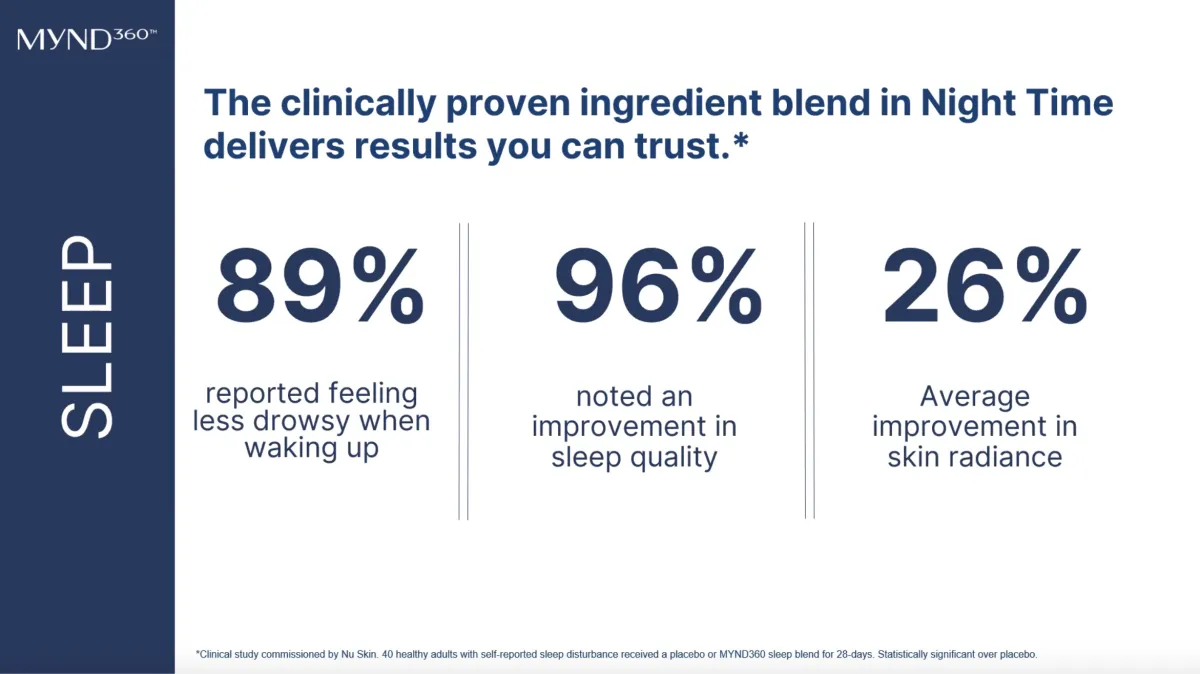 MYND360™

SLEEP

The clinically proven ingredient blend in Night Time delivers results you can trust.*

89%

reported feeling less drowsy when waking up

96%

noted an improvement in sleep quality

26%

Average improvement in skin radiance

*Clinical study commissioned by Nu Skin. 40 healthy adults with self-reported sleep disturbance received a placebo or MYND360 sleep blend for 28-days. Statistically significant over placebo.